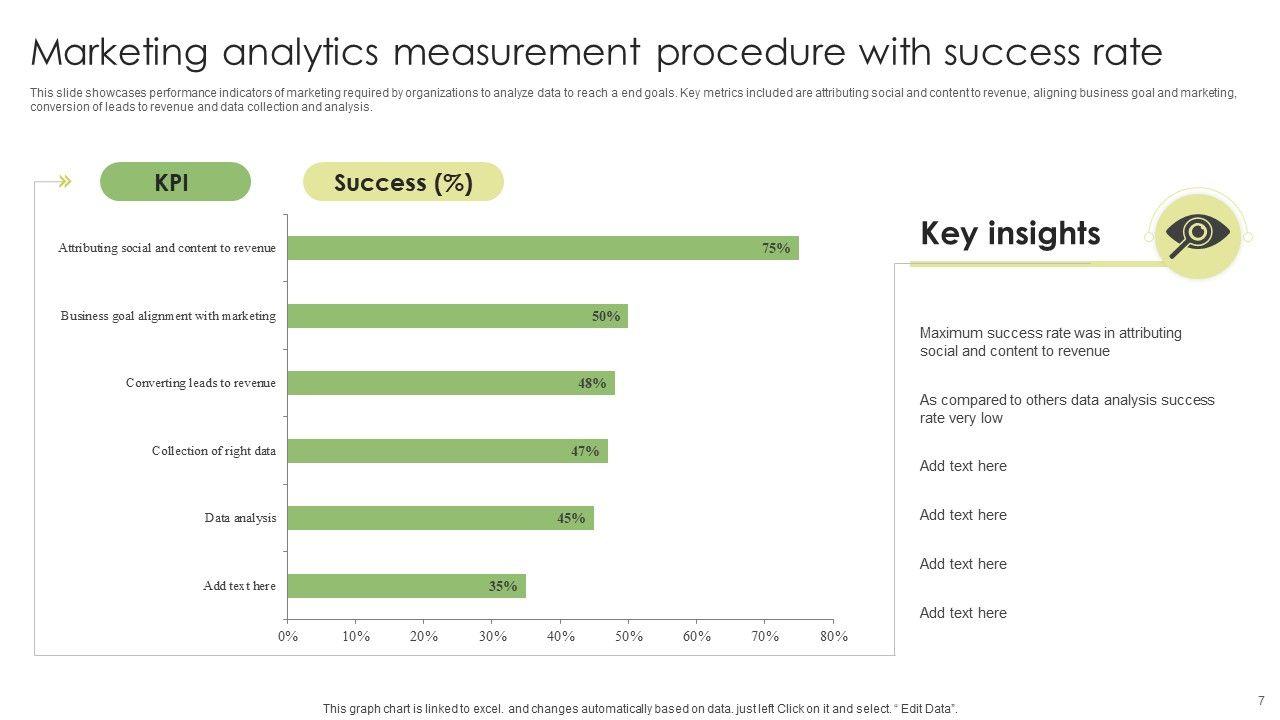 Marketing analytics measurement procedure with success rate

This slide showcases performance indicators of marketing required by organizations to analyze data to reach a end goals. Key metrics included are attributing social and content to revenue, aligning business goal and marketing, conversion of leads to revenue and data collection and analysis.

KPI

Success (%)

Attributing social and content to revenue 75%

Business goal alignment with marketing 50%

Converting leads to revenue 48%

Collection of right data 47%

Data analysis 45%

Add text here 35%

0% 10% 20% 30% 40% 50% 60% 70% 80%

Key insights

Maximum success rate was in attributing social and content to revenue

As compared to others data analysis success rate very low

Add text here

Add text here

Add text here

Add text here

This graph chart is linked to excel. and changes automatically based on data. just left Click on it and select. " Edit Data".

7